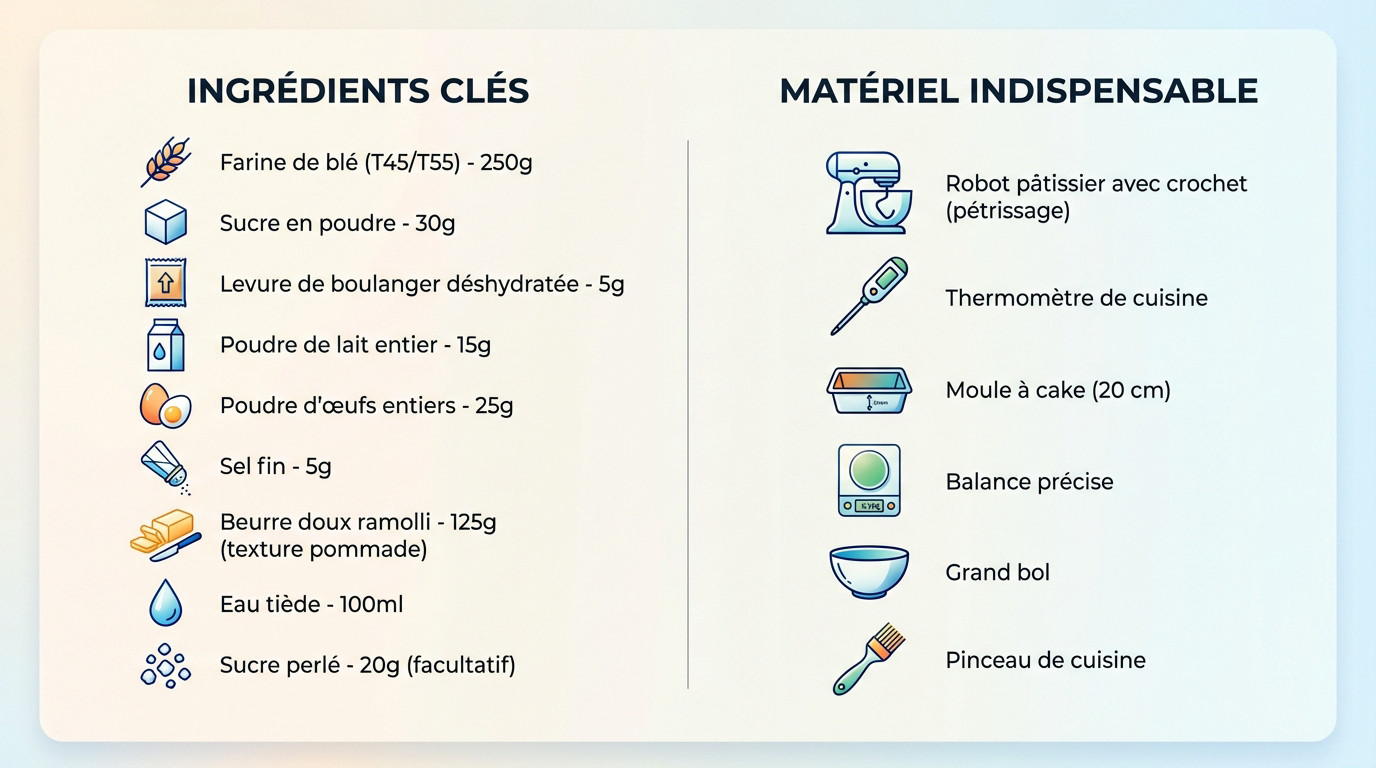 INGRÉDIENTS CLÉS

Farine de blé (T45/T55) - 250g

Sucre en poudre - 30g

Levure de boulanger déshydratée - 5g

Poudre de lait entier - 15g

Poudre d'œufs entiers - 25g

Sel fin - 5g

Beurre doux ramolli - 125g (texture pommade)

Eau tiède - 100ml

Sucre perlé - 20g (facultatif)

MATÉRIEL INDISPENSABLE

Robot pâtissier avec crochet (pétrissage)

Thermomètre de cuisine

Moule à cake (20 cm)

Balance précise

Grand bol

Pinceau de cuisine